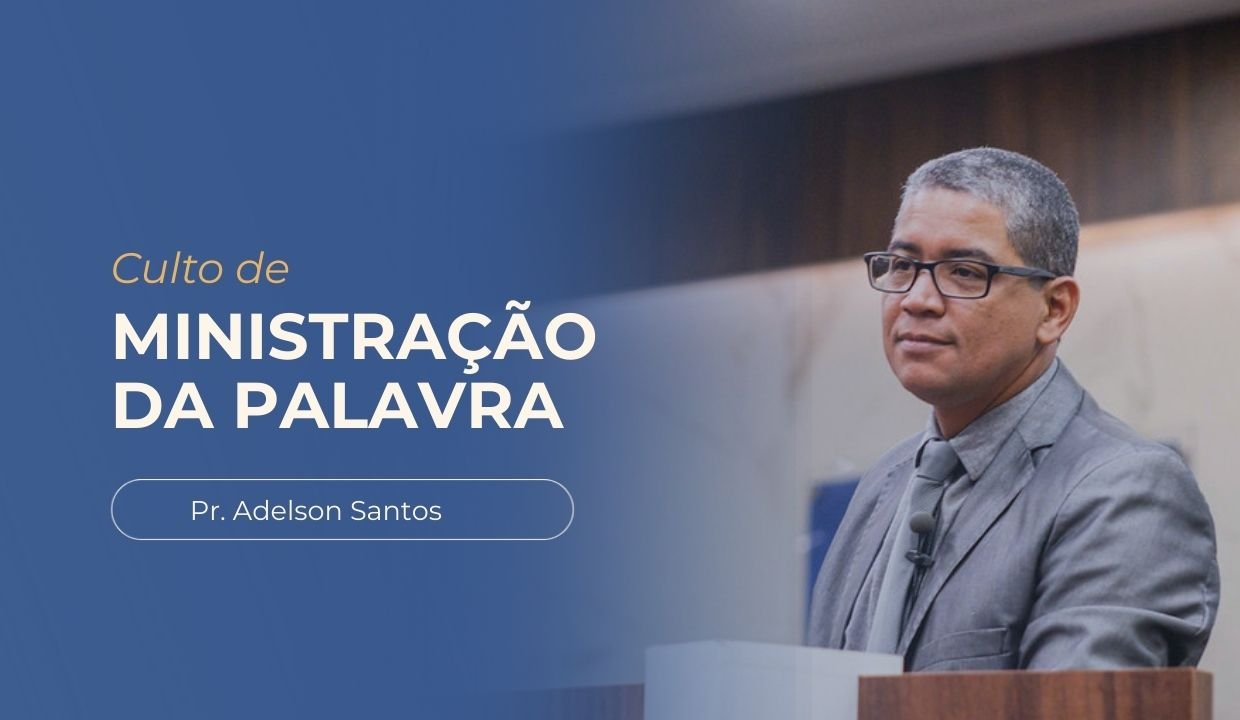 Culto de
MINISTRAÇÃO DA PALAVRA

Pr. Adelson Santos